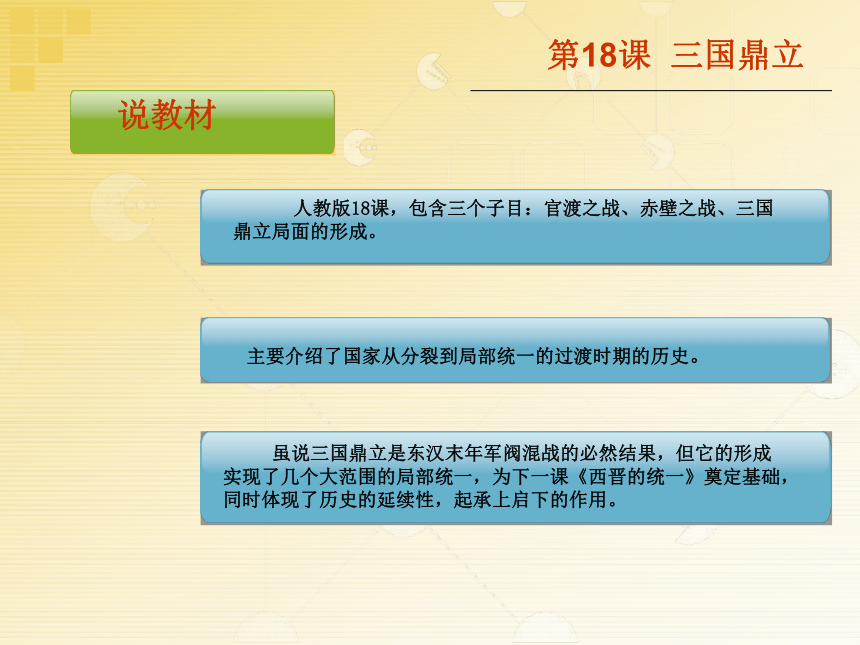 第18课 三国鼎立

说教材

人教版18课，包含三个子目：官渡之战、赤壁之战、三国鼎立局面的形成。

主要介绍了国家从分裂到局部统一的过渡时期的历史。

虽说三国鼎立是东汉末年军阀混战的必然结果，但它的形成实现了几个大范围的局部统一，为下一课《西晋的统一》奠定基础，同时体现了历史的延续性，起承上启下的作用。